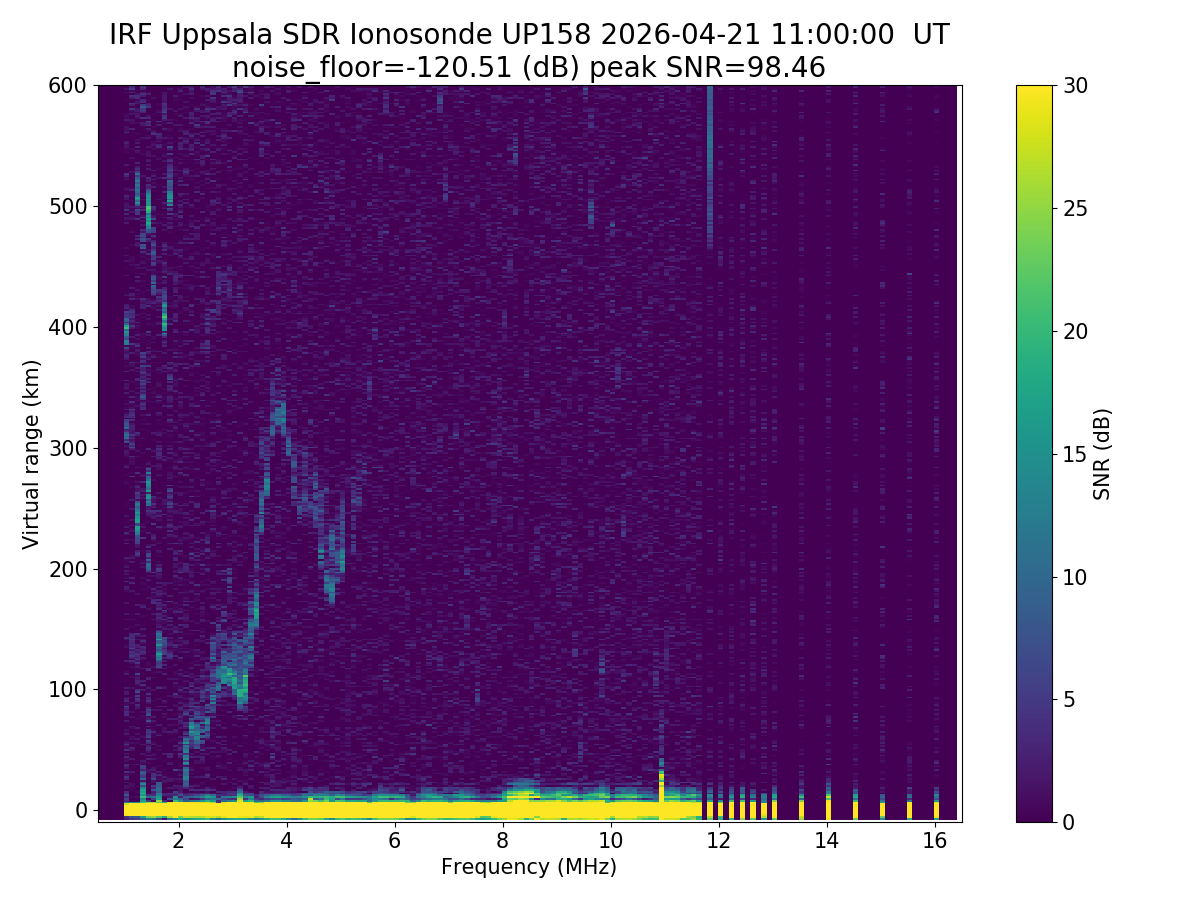 IRF Uppsala SDR Ionosonde UP158 2026-04-21 11:00:00 UT
noise_floor=-120.51 (dB) peak SNR=98.46

600
500
400
300
200
100
0
Virtual range (km)

2
4
6
8
10
12
14
16
Frequency (MHz)

30
25
20
15
10
5
0
SNR (dB)